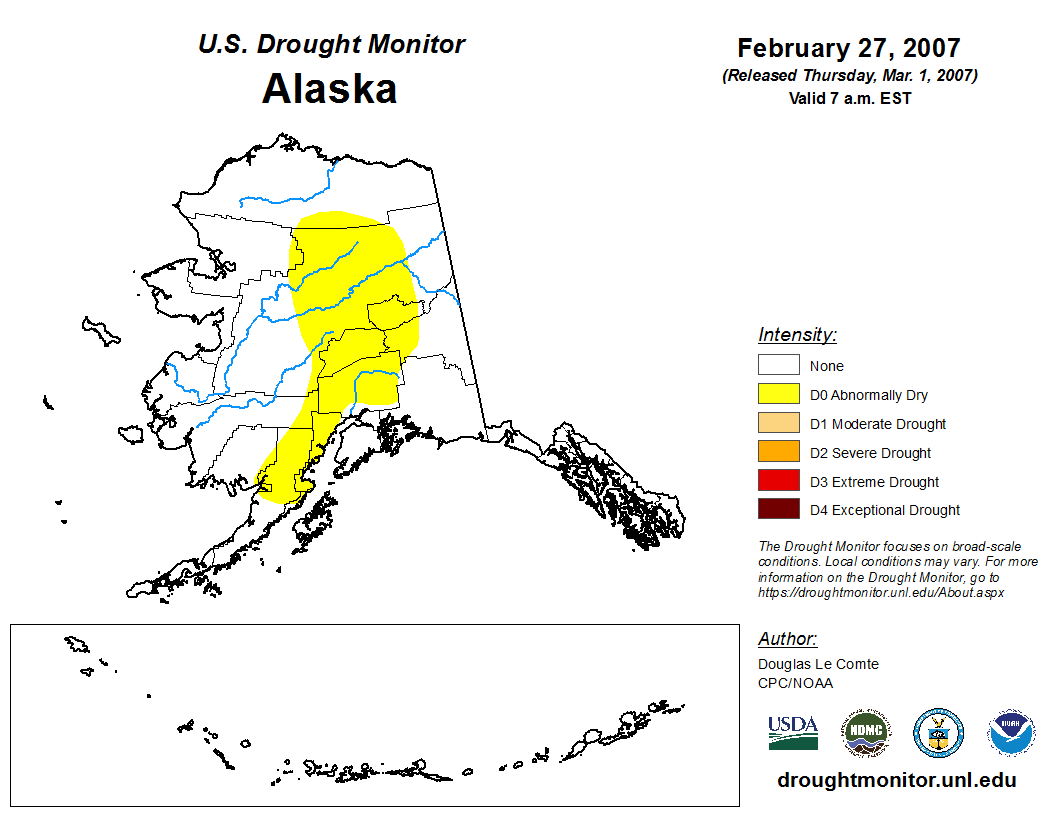 U.S. Drought Monitor
Alaska

February 27, 2007
(Released Thursday, Mar. 1, 2007)
Valid 7 a.m. EST

Intensity:
None
D0 Abnormally Dry
D1 Moderate Drought
D2 Severe Drought
D3 Extreme Drought
D4 Exceptional Drought

The Drought Monitor focuses on broad-scale conditions. Local conditions may vary. For more information on the Drought Monitor, go to https://droughtmonitor.unl.edu/About.aspx

Author:
Douglas Le Comte
CPC/NOAA

USDA
NDMC
NOAA

droughtmonitor.unl.edu